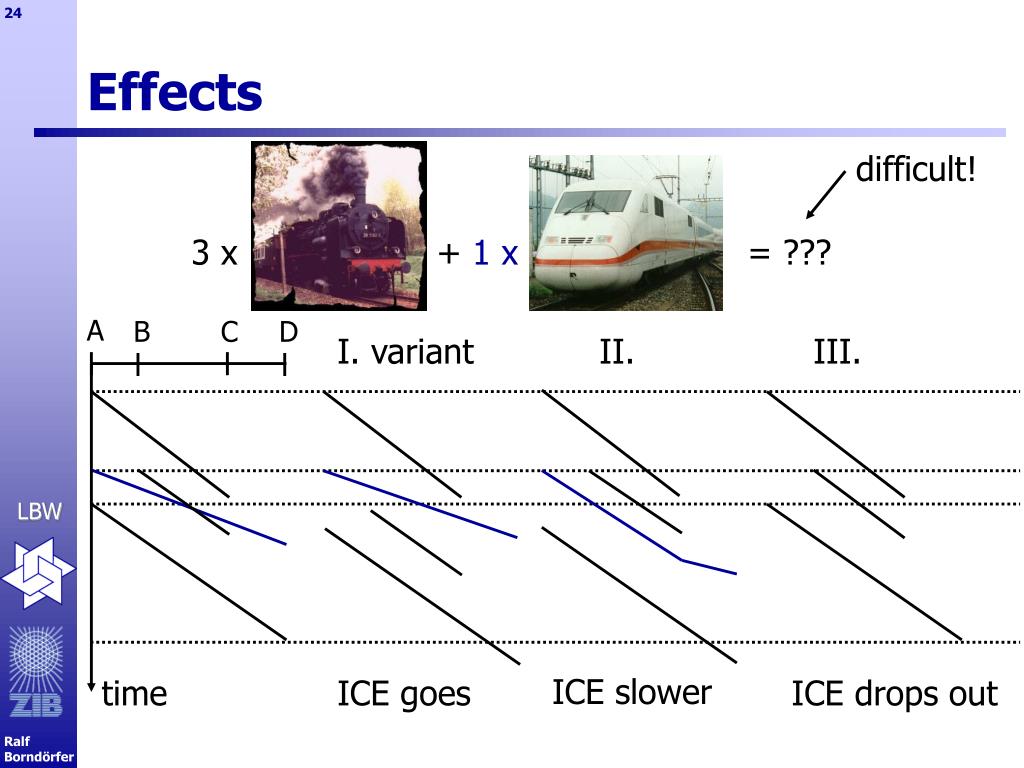 24

Effects

difficult!

3 x + 1 x = ???

A B C D

I. variant II. III.

time ICE goes ICE slower ICE drops out

LBW

ZIB

Ralf Borndörfer